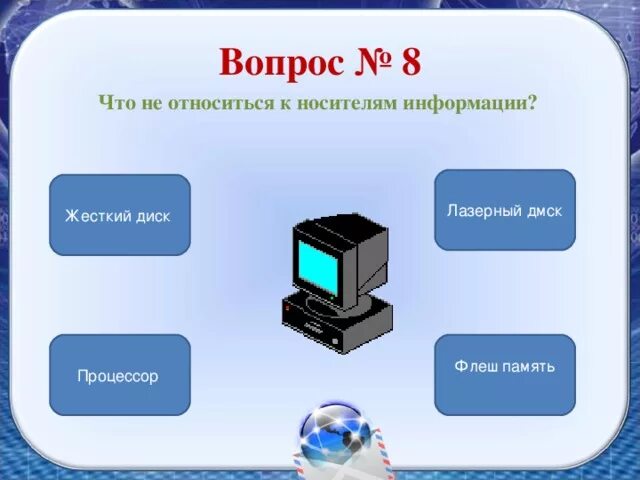 Вопрос № 8

Что не относиться к носителям информации?

Жесткий диск

Лазерный дмск

Процессор

Флеш память